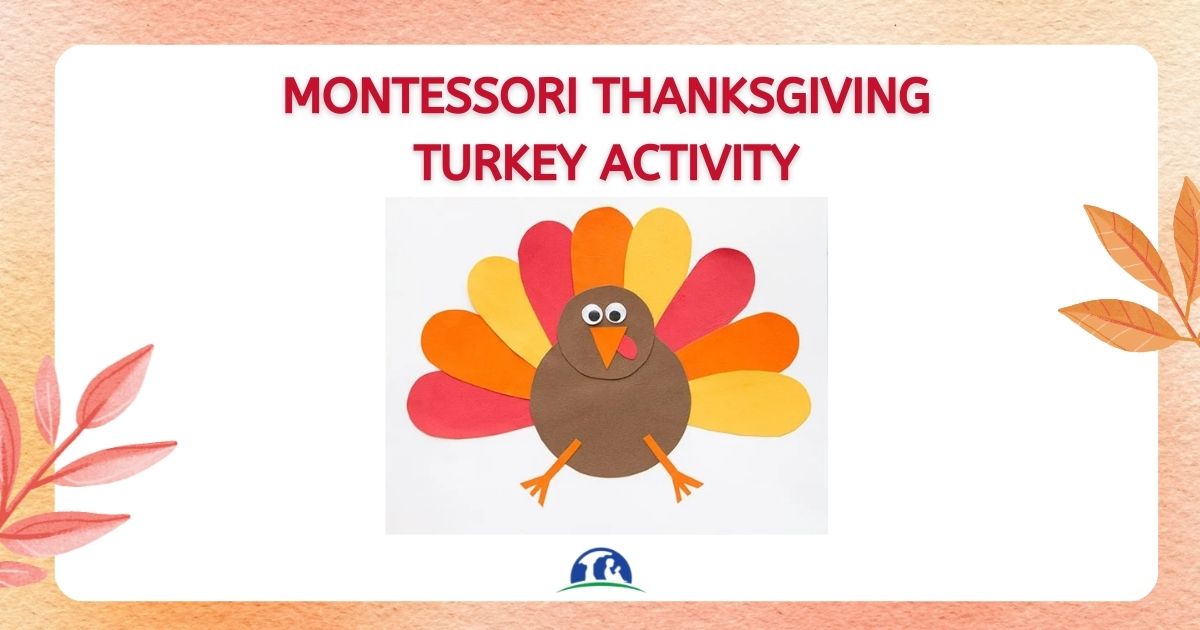 MONTESSORI THANKSGIVING TURKEY ACTIVITY